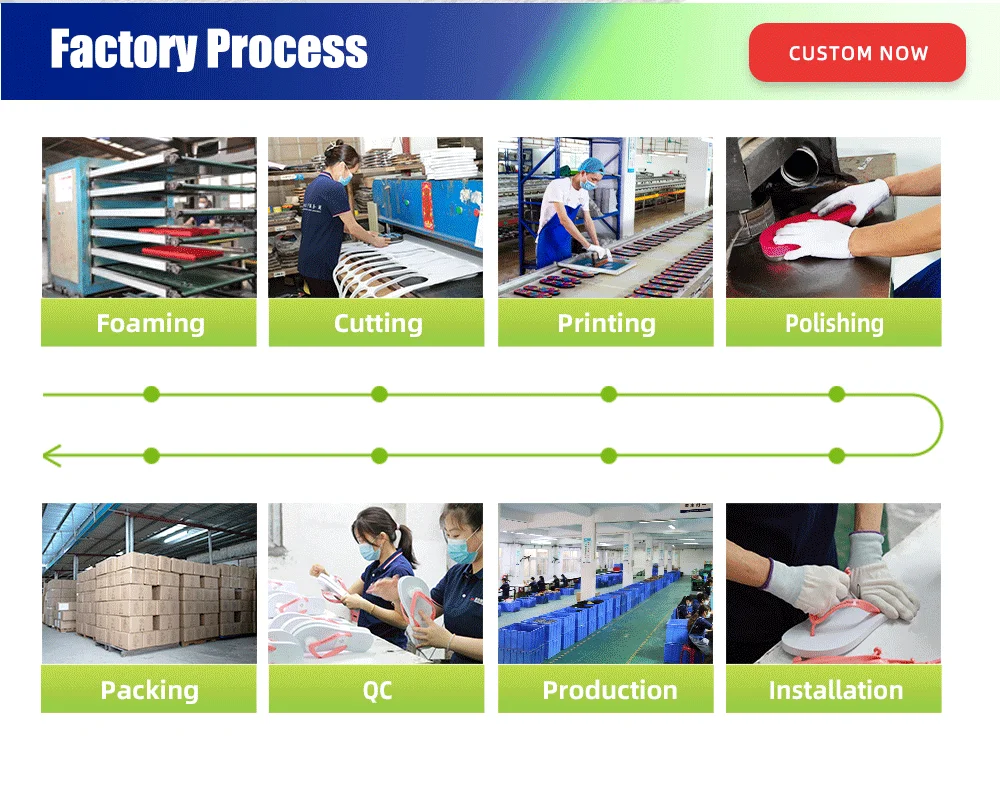 Factory Process

CUSTOM NOW

Foaming

Cutting

Printing

Polishing

Packing

QC

Production

Installation